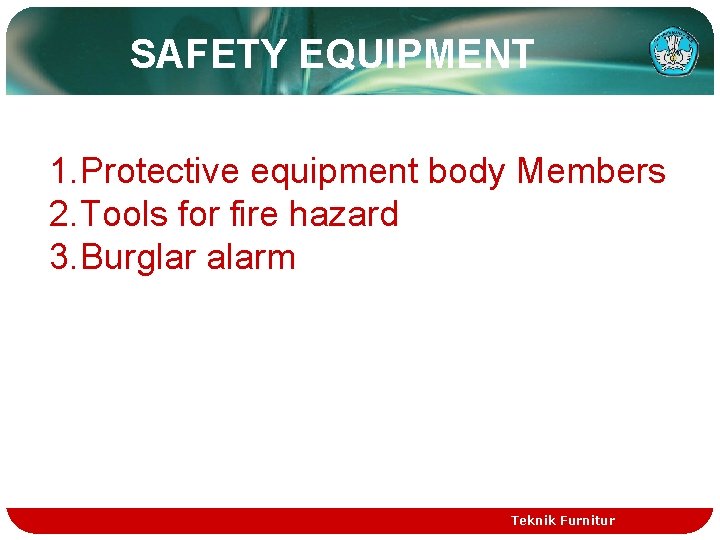 SAFETY EQUIPMENT

1.Protective equipment body Members
2.Tools for fire hazard
3.Burglar alarm

Teknik Furnitur